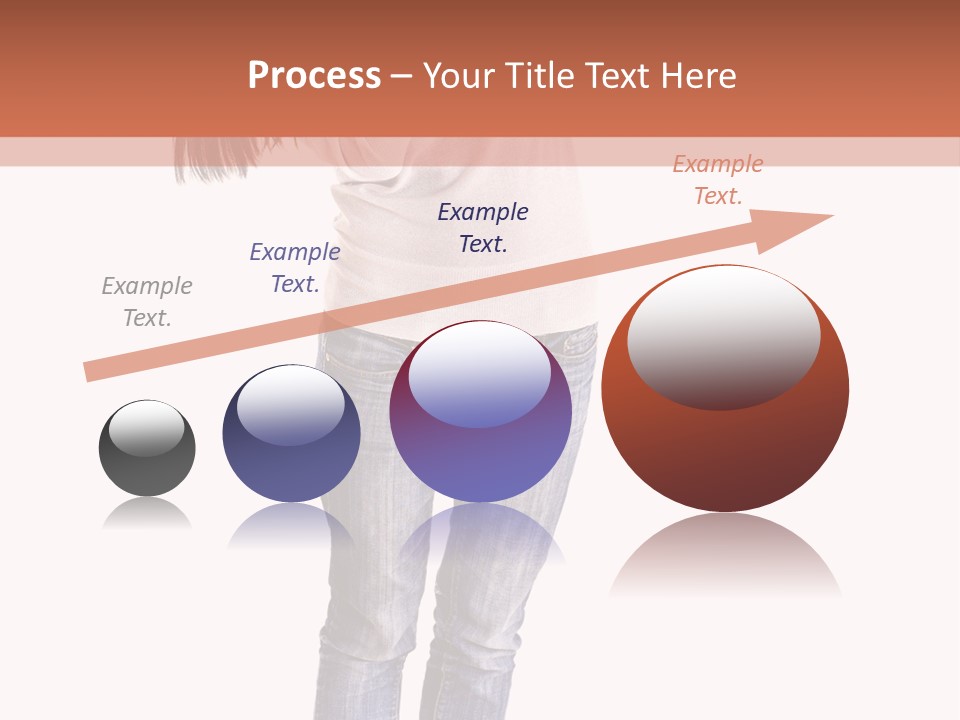 Process – Your Title Text Here

Example Text.

Example Text.

Example Text.

Example Text.